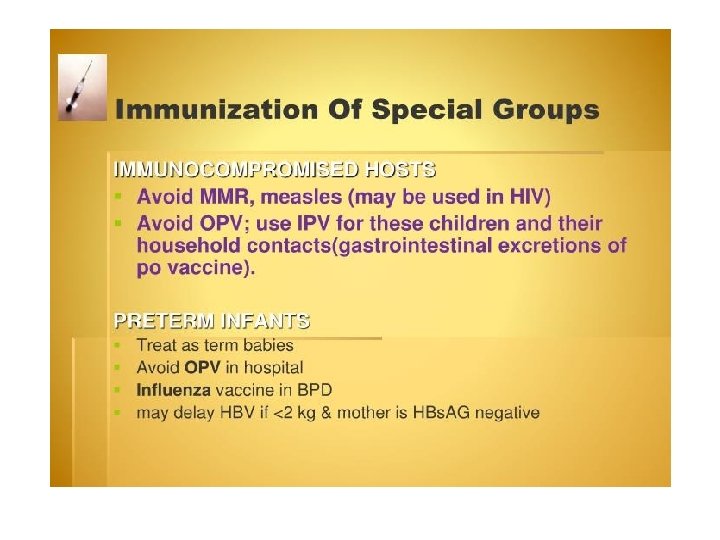 Immunization Of Special Groups

IMMUNOCOMPROMISED HOSTS

- Avoid MMR, measles (may be used in HIV)
- Avoid OPV; use IPV for these children and their household contacts(gastrointestinal excretions of po vaccine).

PRETERM INFANTS

- Treat as term babies
- Avoid OPV in hospital
- Influenza vaccine in BPD
- may delay HBV if <2 kg & mother is HBsAG negative